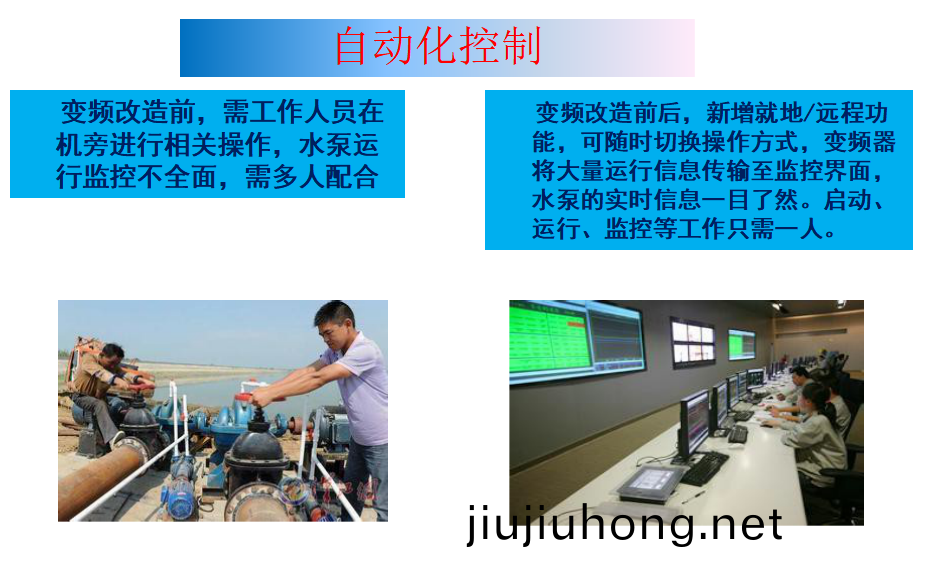 自动化控制

变频改造前，需工作人员在机旁进行相关操作，水泵运行监控不全面，需多人配合

变频改造前后，新增就地/远程功能，可随时切换操作方式，变频器将大量运行信息传输至监控界面，水泵的实时信息一目了然。启动、运行、监控等工作只需一人。

jiujiuhong.net